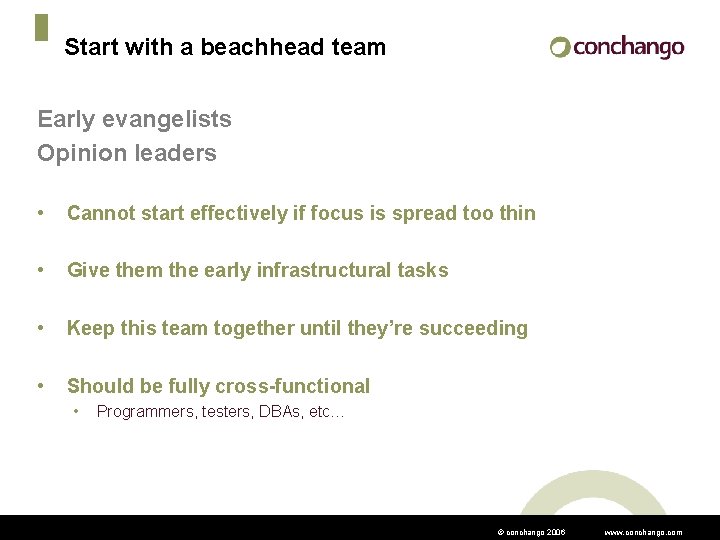 Start with a beachhead team

conchango

Early evangelists
Opinion leaders

• Cannot start effectively if focus is spread too thin

• Give them the early infrastructural tasks

• Keep this team together until they're succeeding

• Should be fully cross-functional
  • Programmers, testers, DBAs, etc…

© conchango 2006 www.conchango.com